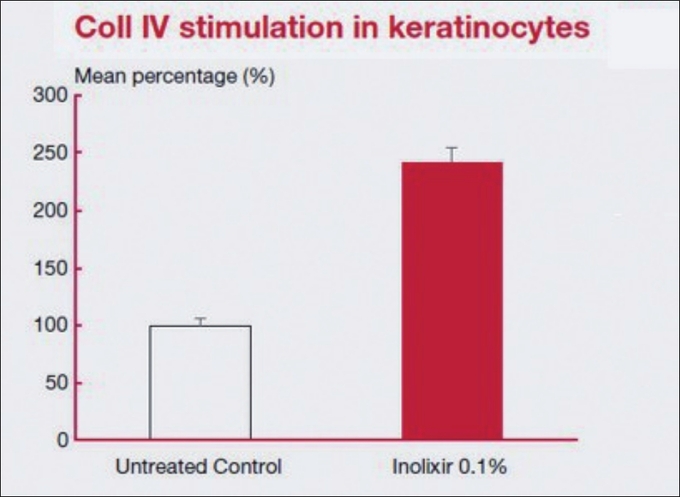 Coll IV stimulation in keratinocytes

Mean percentage (%)

300
250
200
150
100
50
0

Untreated Control
Inolixir 0.1%